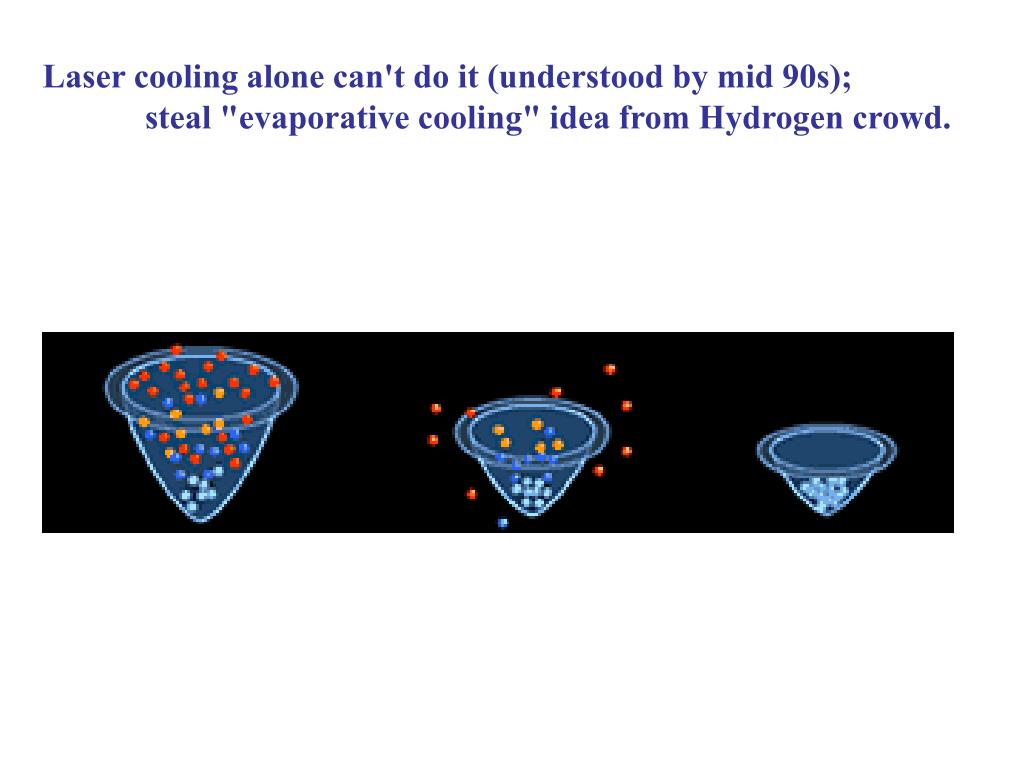 Laser cooling alone can't do it (understood by mid 90s);
steal "evaporative cooling" idea from Hydrogen crowd.